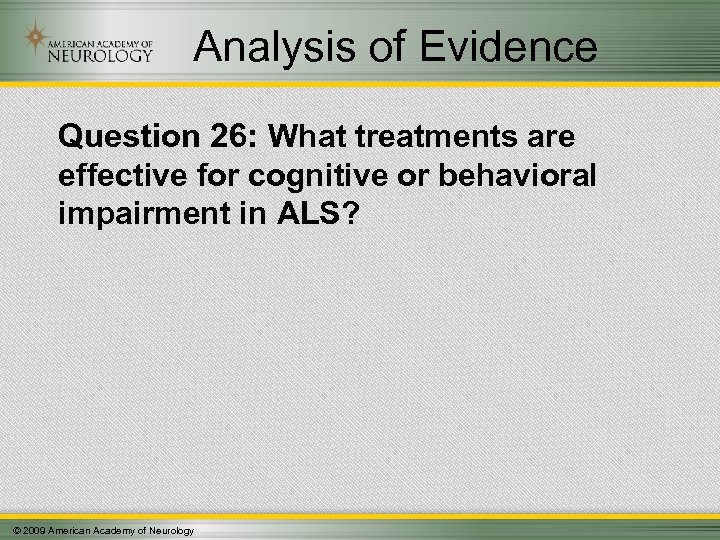 AMERICAN ACADEMY OF NEUROLOGY

Analysis of Evidence

Question 26: What treatments are effective for cognitive or behavioral impairment in ALS?

© 2009 American Academy of Neurology